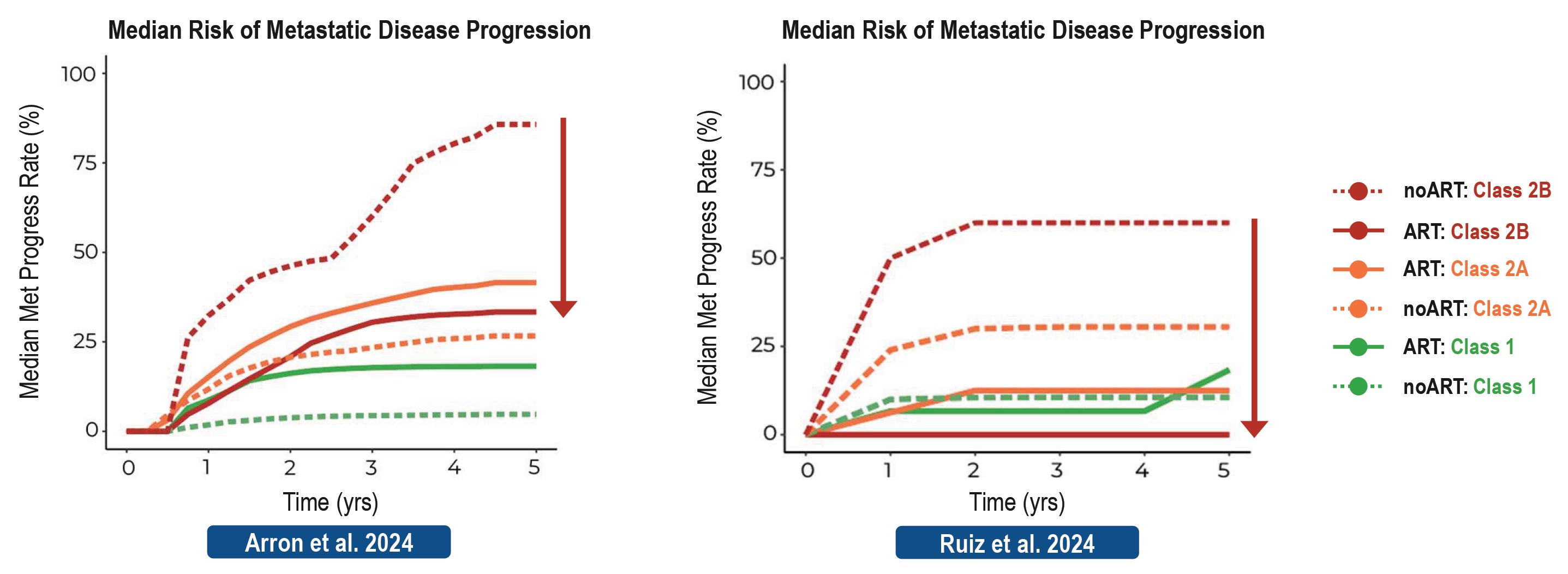 Median Risk of Metastatic Disease Progression

Median Met Progress Rate (%)

100
75
50
25
0

0 1 2 3 4 5

Time (yrs)

Arron et al. 2024

Median Risk of Metastatic Disease Progression

Median Met Progress Rate (%)

100
75
50
25
0

0 1 2 3 4 5

Time (yrs)

Ruiz et al. 2024

noART: Class 2B
ART: Class 2B
ART: Class 2A
noART: Class 2A
ART: Class 1
noART: Class 1